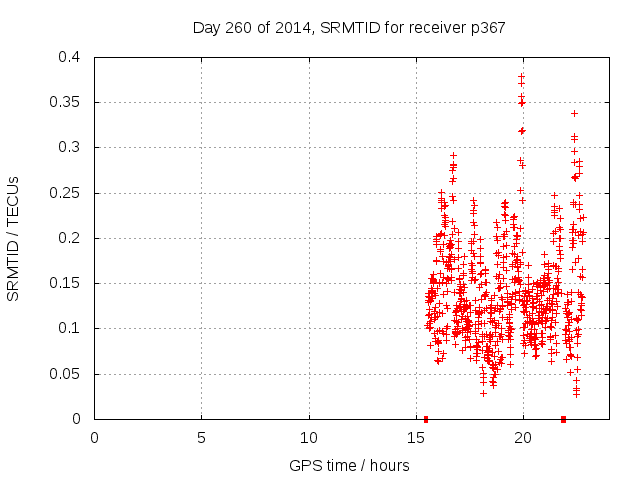 Day 260 of 2014, SRMTID for receiver p367

SRMTID / TECUs

0.4
0.35
0.3
0.25
0.2
0.15
0.1
0.05
0

0
5
10
15
20

GPS time / hours